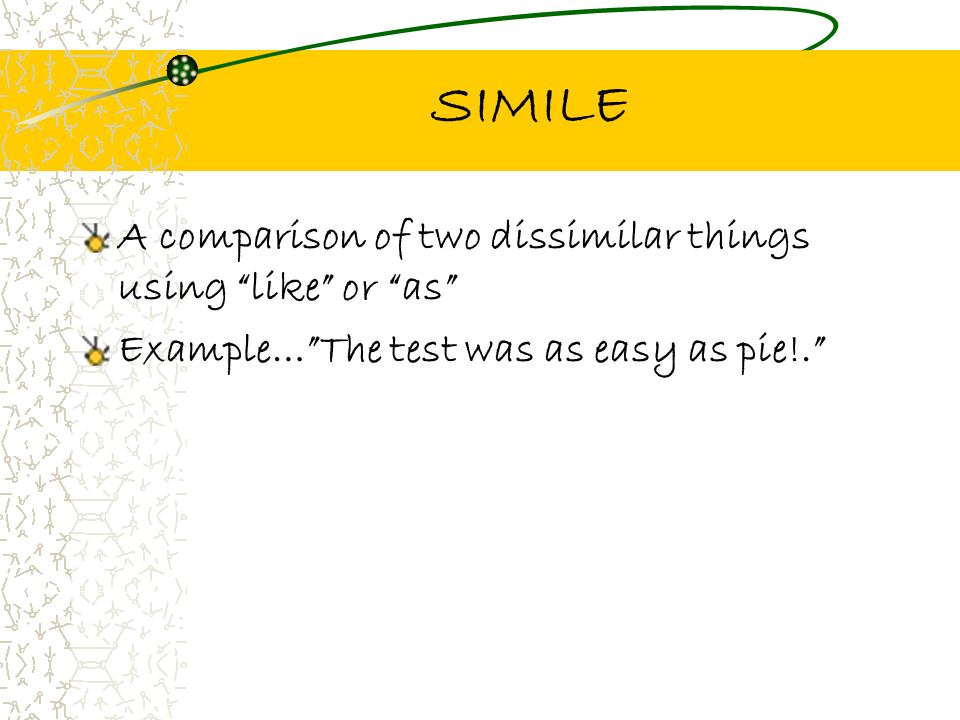 SIMILE

A comparison of two dissimilar things using “like” or “as”

Example…”The test was as easy as pie!.”